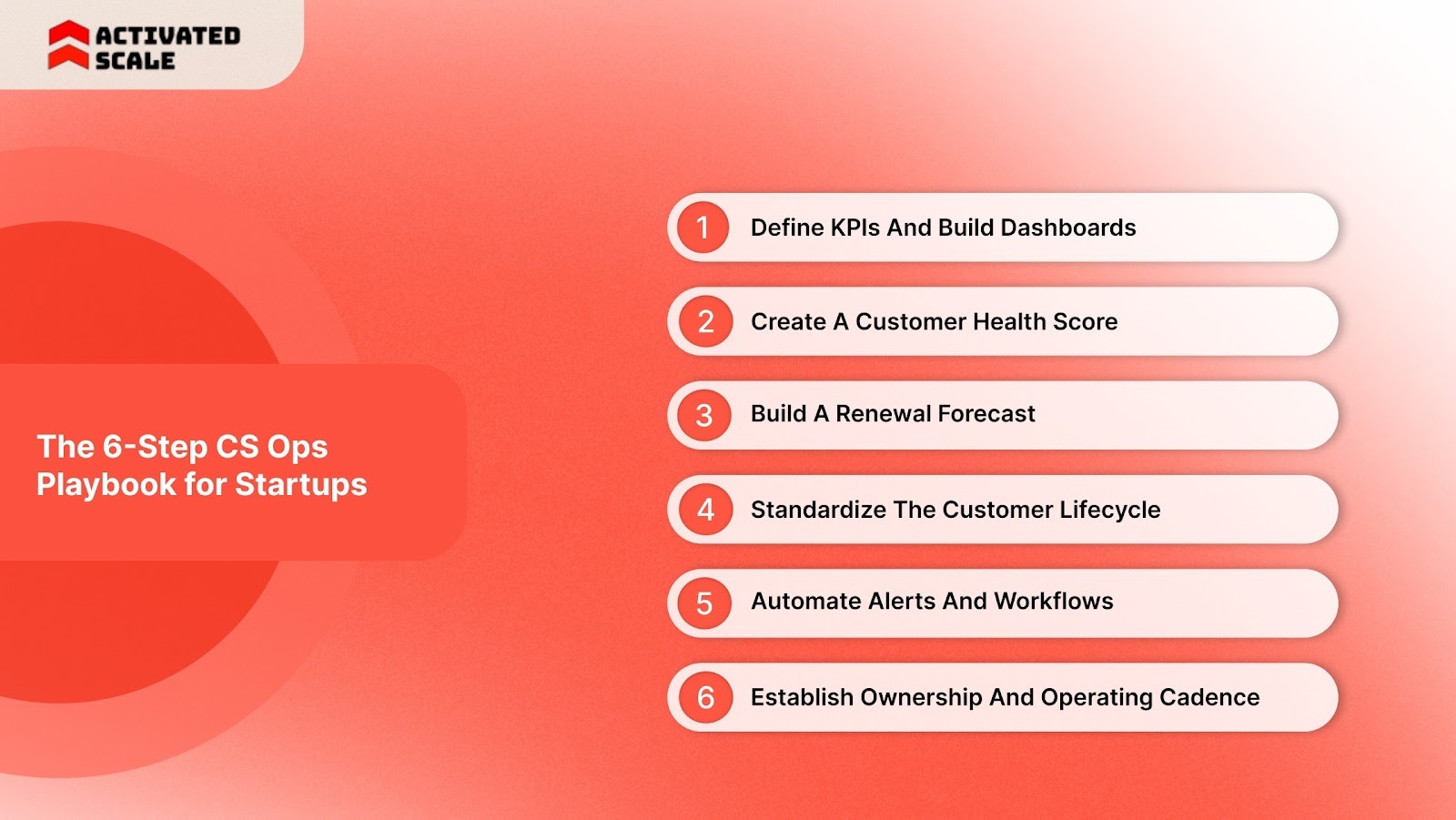 ACTIVATED SCALE

The 6-Step CS Ops Playbook for Startups

1 Define KPIs And Build Dashboards

2 Create A Customer Health Score

3 Build A Renewal Forecast

4 Standardize The Customer Lifecycle

5 Automate Alerts And Workflows

6 Establish Ownership And Operating Cadence